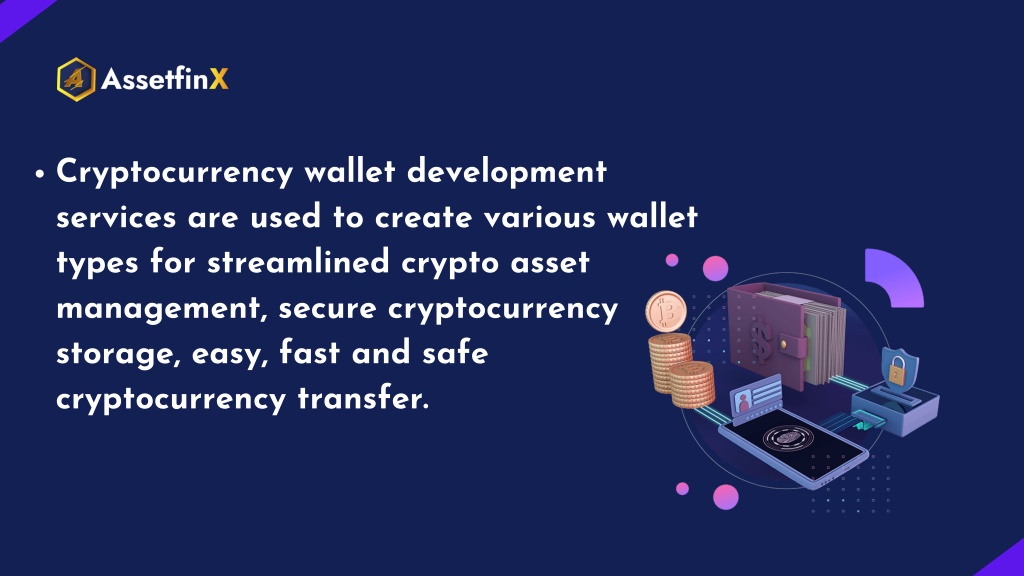 AssetfinX

• Cryptocurrency wallet development services are used to create various wallet types for streamlined crypto asset management, secure cryptocurrency storage, easy, fast and safe cryptocurrency transfer.